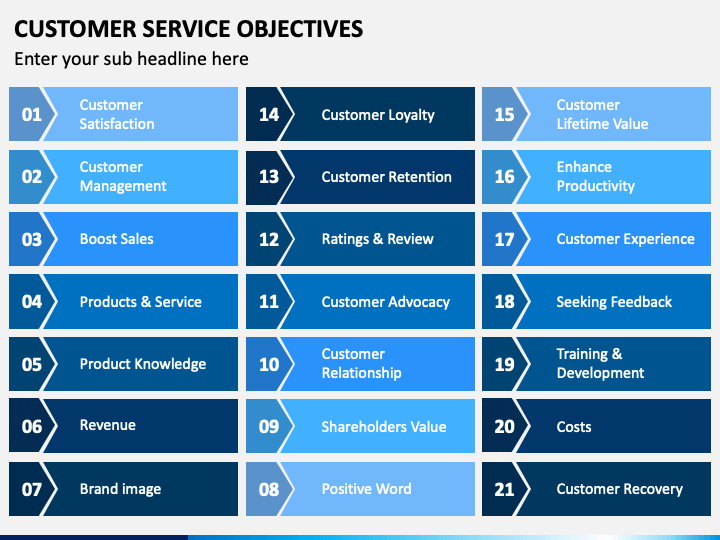 CUSTOMER SERVICE OBJECTIVES

Enter your sub headline here

01 Customer Satisfaction

02 Customer Management

03 Boost Sales

04 Products & Service

05 Product Knowledge

06 Revenue

07 Brand image

14 Customer Loyalty

13 Customer Retention

12 Ratings & Review

11 Customer Advocacy

10 Customer Relationship

09 Shareholders Value

08 Positive Word

15 Customer Lifetime Value

16 Enhance Productivity

17 Customer Experience

18 Seeking Feedback

19 Training & Development

20 Costs

21 Customer Recovery